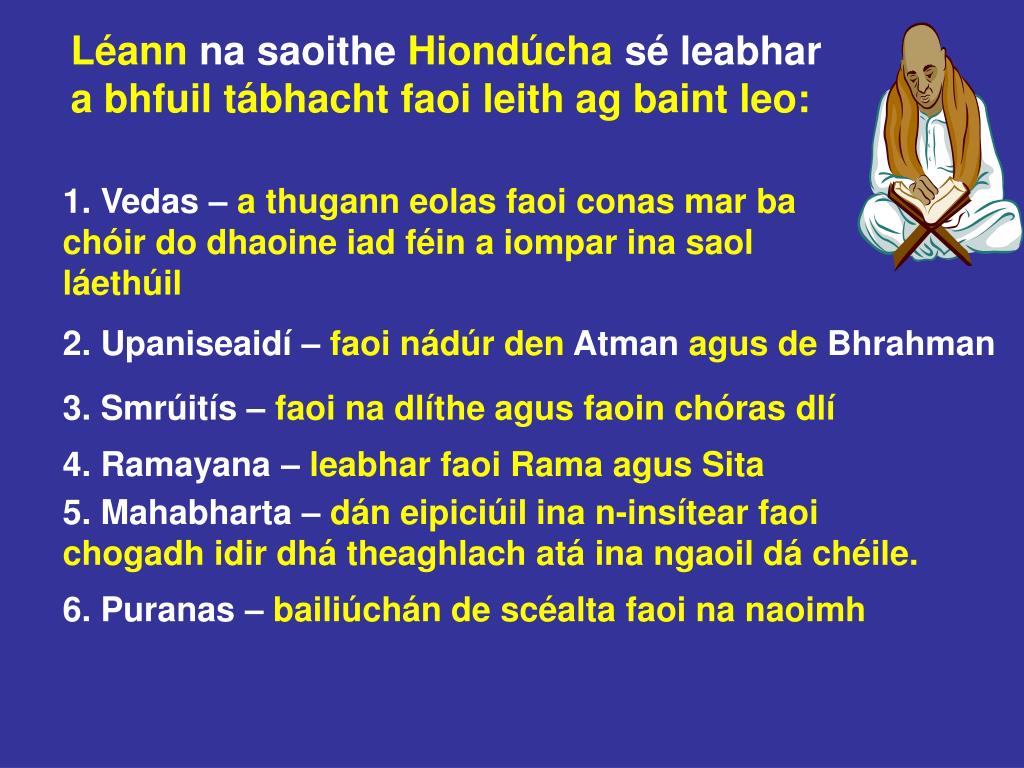 Léann na saoithe Hiondúcha sé leabhar a bhfuil tábhacht faoi leith ag baint leo:

1. Vedas – a thugann eolas faoi conas mar ba chóir do dhaoine iad féin a iompar ina saol láethúil

2. Upaniseaidí – faoi nádúr den Atman agus de Bhrahman

3. Smrúitís – faoi na dlíthe agus faoin chóras dlí

4. Ramayana – leabhar faoi Rama agus Sita

5. Mahabharta – dán eipiciúil ina n-insítear faoi chogadh idir dhá theaghlach atá ina ngaoil dá chéile.

6. Puranas – bailiúchán de scéalta faoi na naoimh